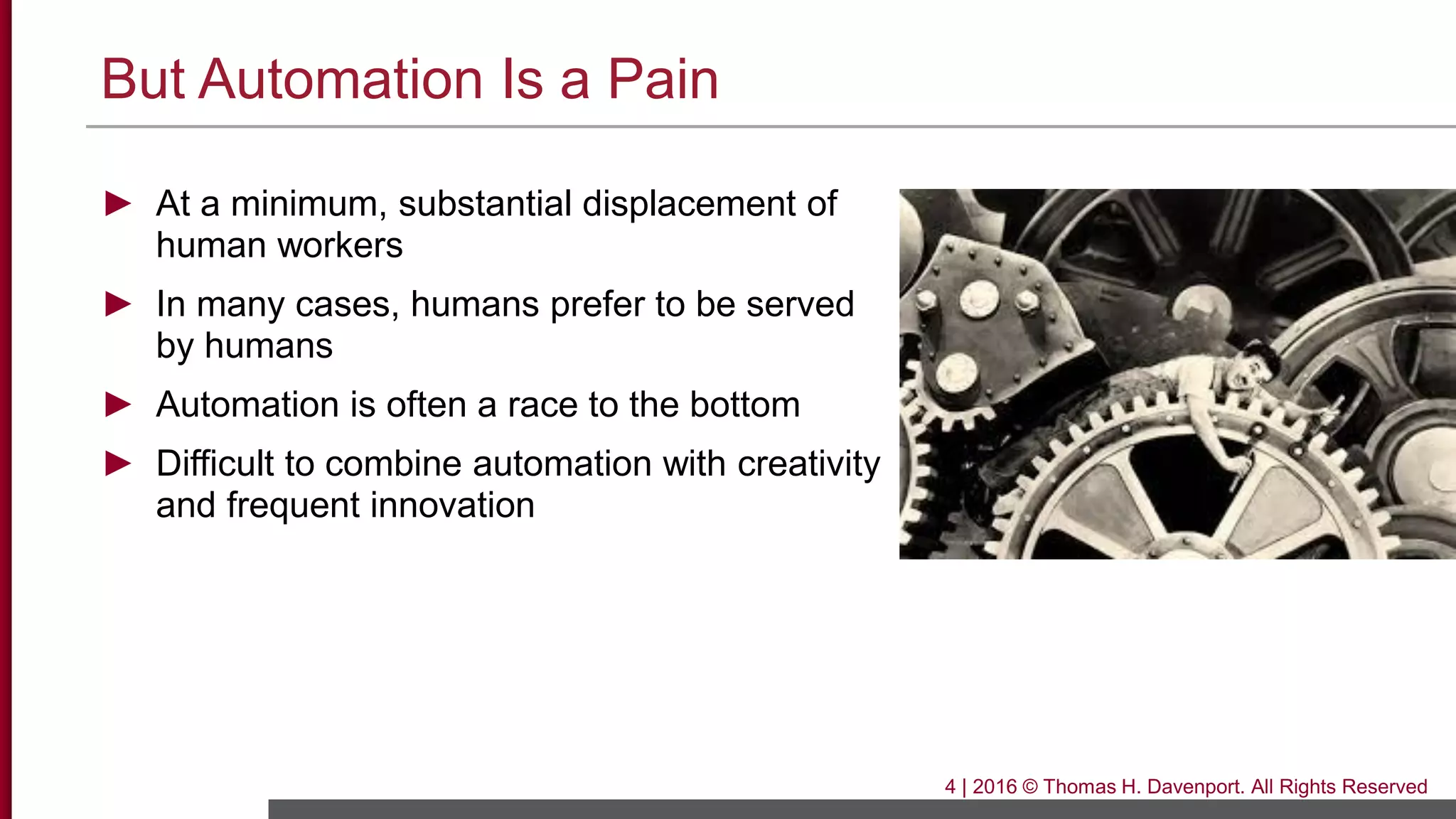 But Automation Is a Pain

► At a minimum, substantial displacement of human workers

► In many cases, humans prefer to be served by humans

► Automation is often a race to the bottom

► Difficult to combine automation with creativity and frequent innovation

4 | 2016 © Thomas H. Davenport. All Rights Reserved